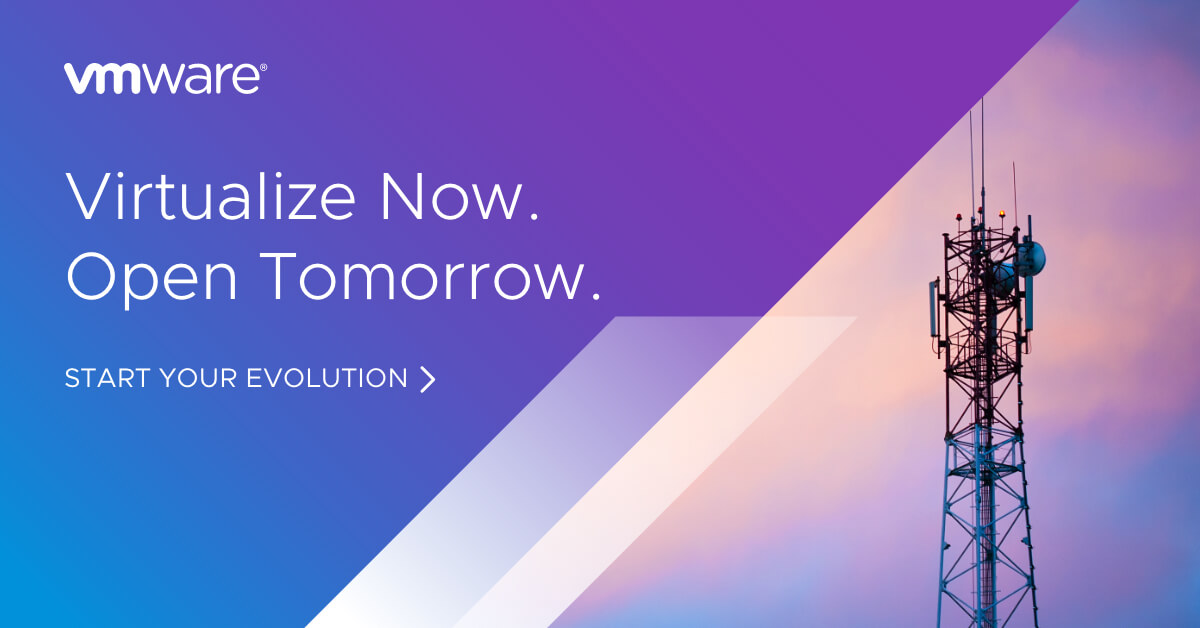 vmware®

Virtualize Now.
Open Tomorrow.

START YOUR EVOLUTION >